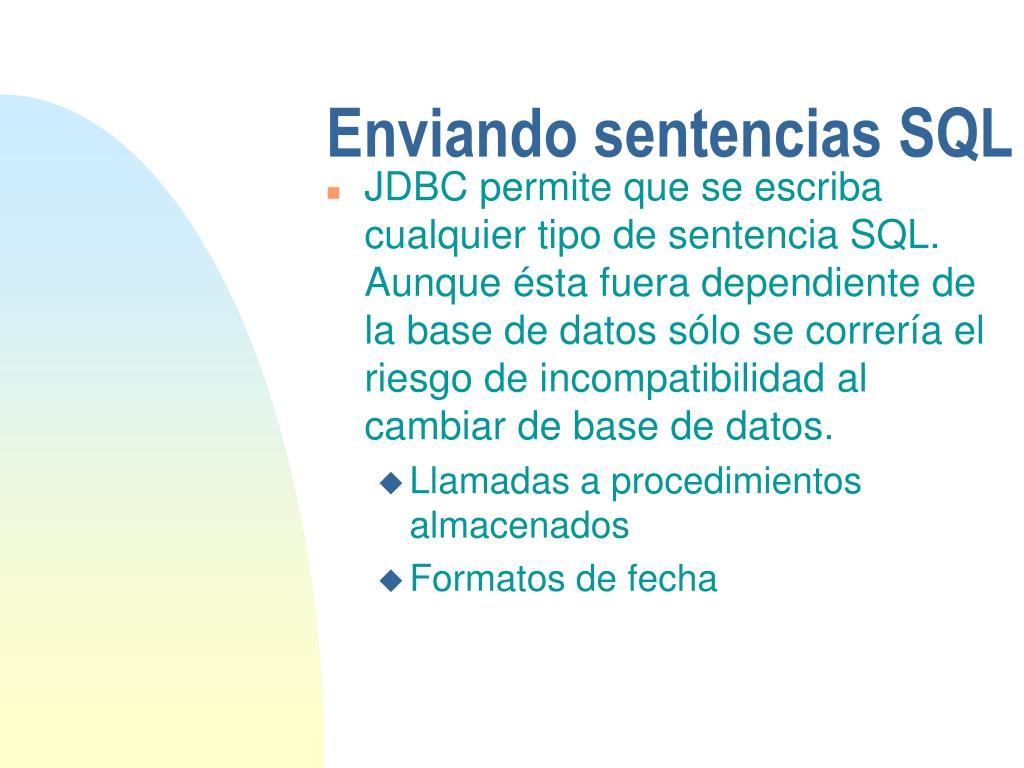 Enviando sentencias SQL

JDBC permite que se escriba cualquier tipo de sentencia SQL. Aunque ésta fuera dependiente de la base de datos sólo se correría el riesgo de incompatibilidad al cambiar de base de datos.

Llamadas a procedimientos almacenados

Formatos de fecha